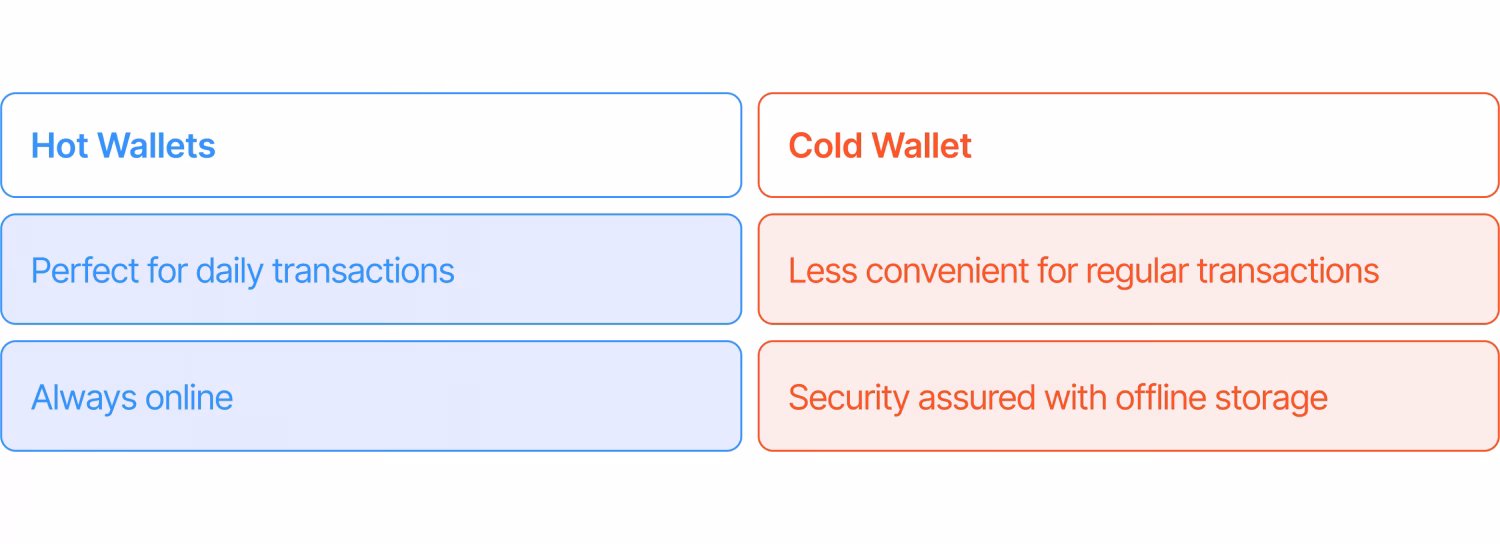 | Hot Wallets | Cold Wallet |
|---|---|
| Perfect for daily transactions | Less convenient for regular transactions |
| Always online | Security assured with offline storage |